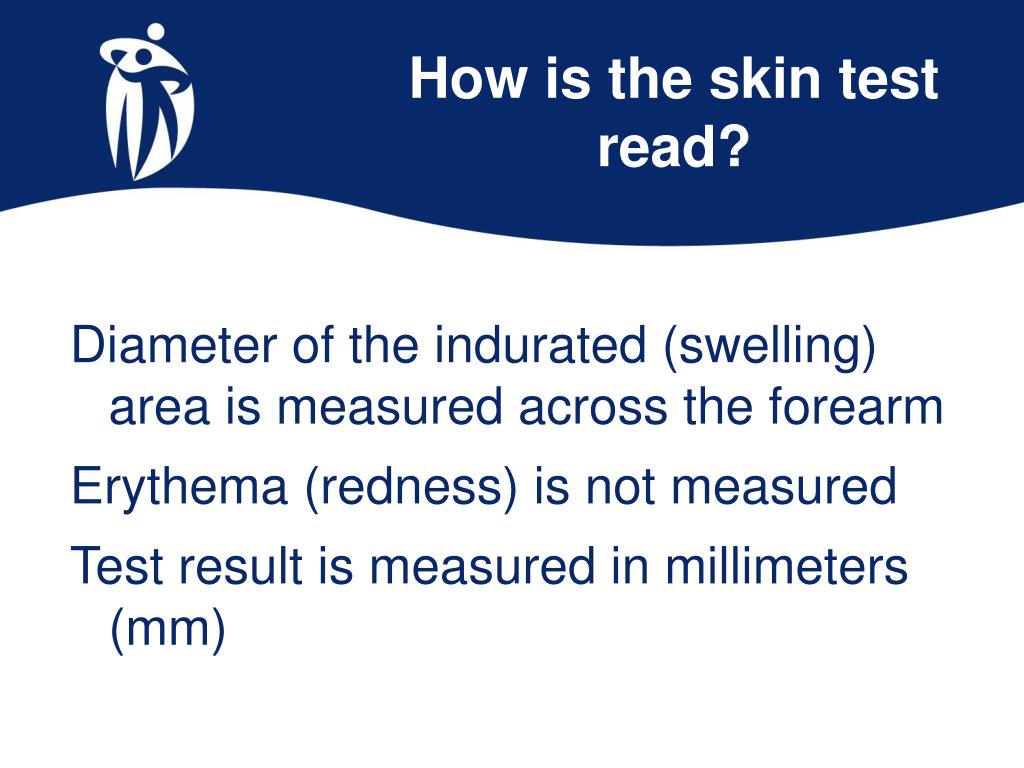 How is the skin test read?

Diameter of the indurated (swelling) area is measured across the forearm

Erythema (redness) is not measured

Test result is measured in millimeters (mm)